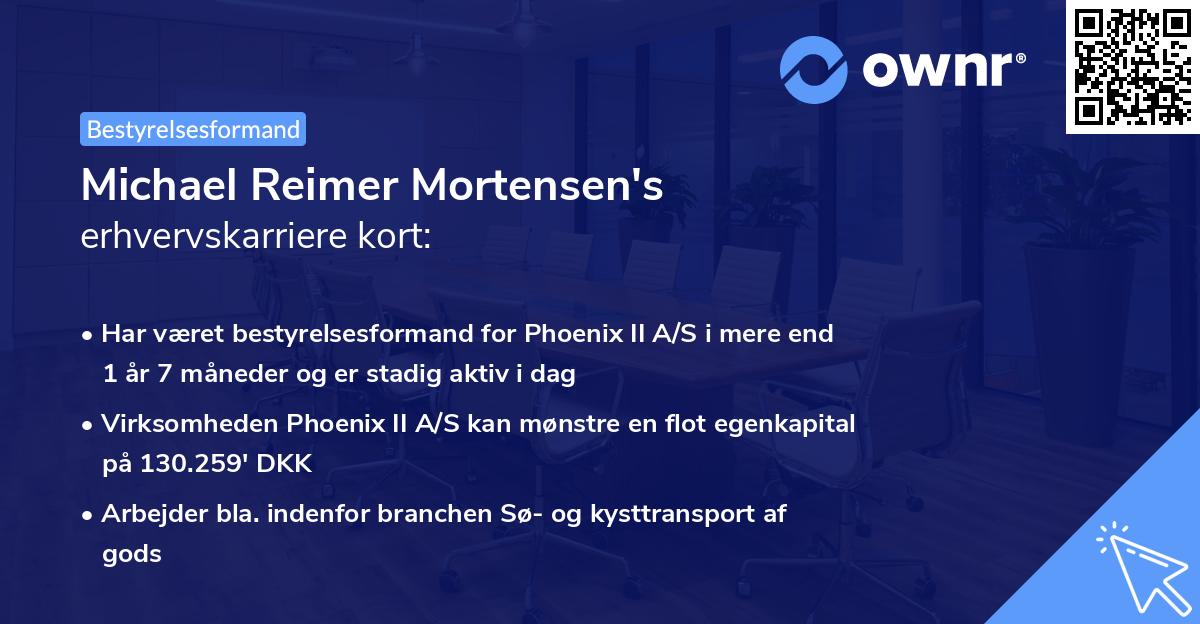 ownr®

Bestyrelsesformand

Michael Reimer Mortensen's
erhvervskarriere kort:

• Har været bestyrelsesformand for Phoenix II A/S i mere end 1 år 7 måneder og er stadig aktiv i dag

• Virksomheden Phoenix II A/S kan mønstre en flot egenkapital på 130.259' DKK

• Arbejder bla. indenfor branchen Sø- og kysttransport af gods